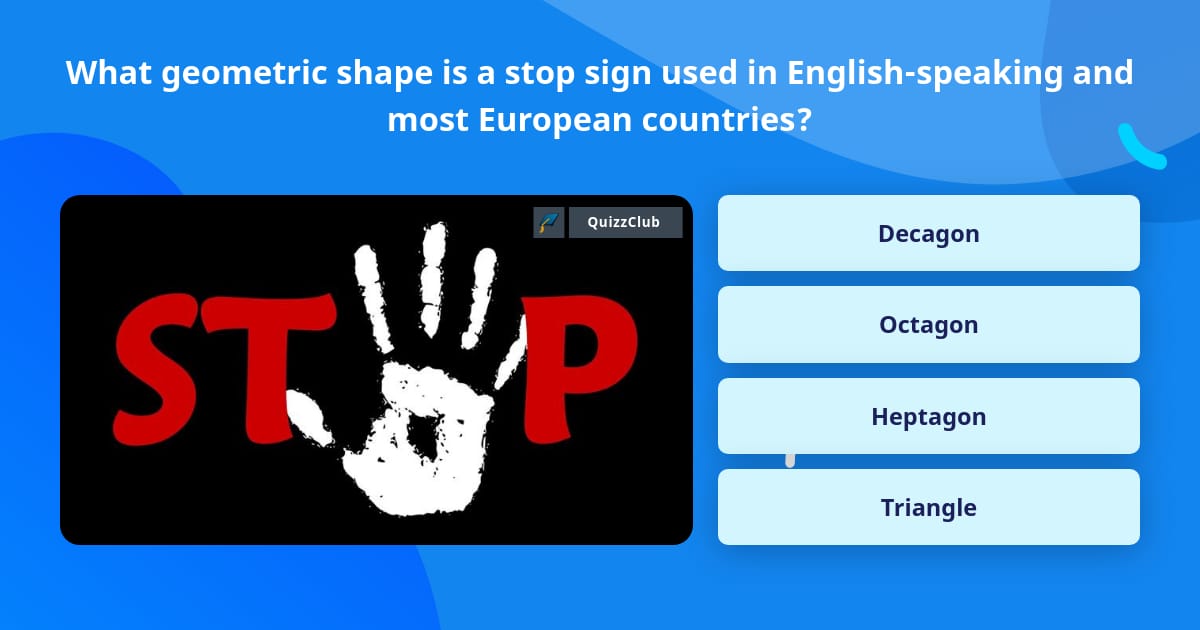 What geometric shape is a stop sign used in English-speaking and most European countries?

QuizzClub

STOP

Decagon

Octagon

Heptagon

Triangle